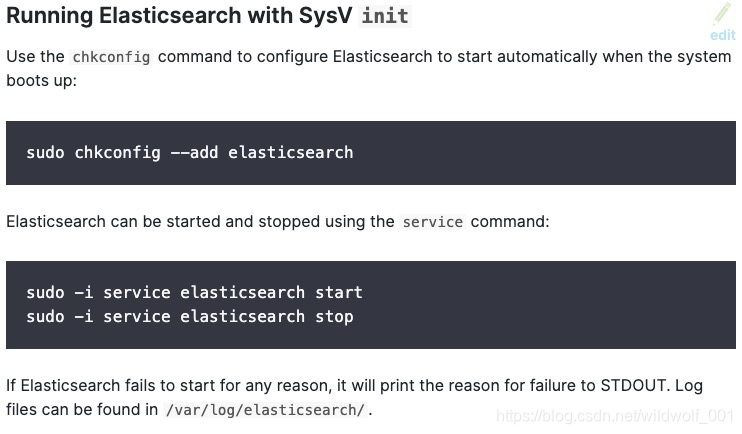 Running Elasticsearch with SysV init

edit

Use the chkconfig command to configure Elasticsearch to start automatically when the system boots up:

sudo chkconfig --add elasticsearch

Elasticsearch can be started and stopped using the service command:

sudo -i service elasticsearch start
sudo -i service elasticsearch stop

If Elasticsearch fails to start for any reason, it will print the reason for failure to STDOUT. Log files can be found in /var/log/elasticsearch/.

https://blog.csdn.net/wildwolf_001